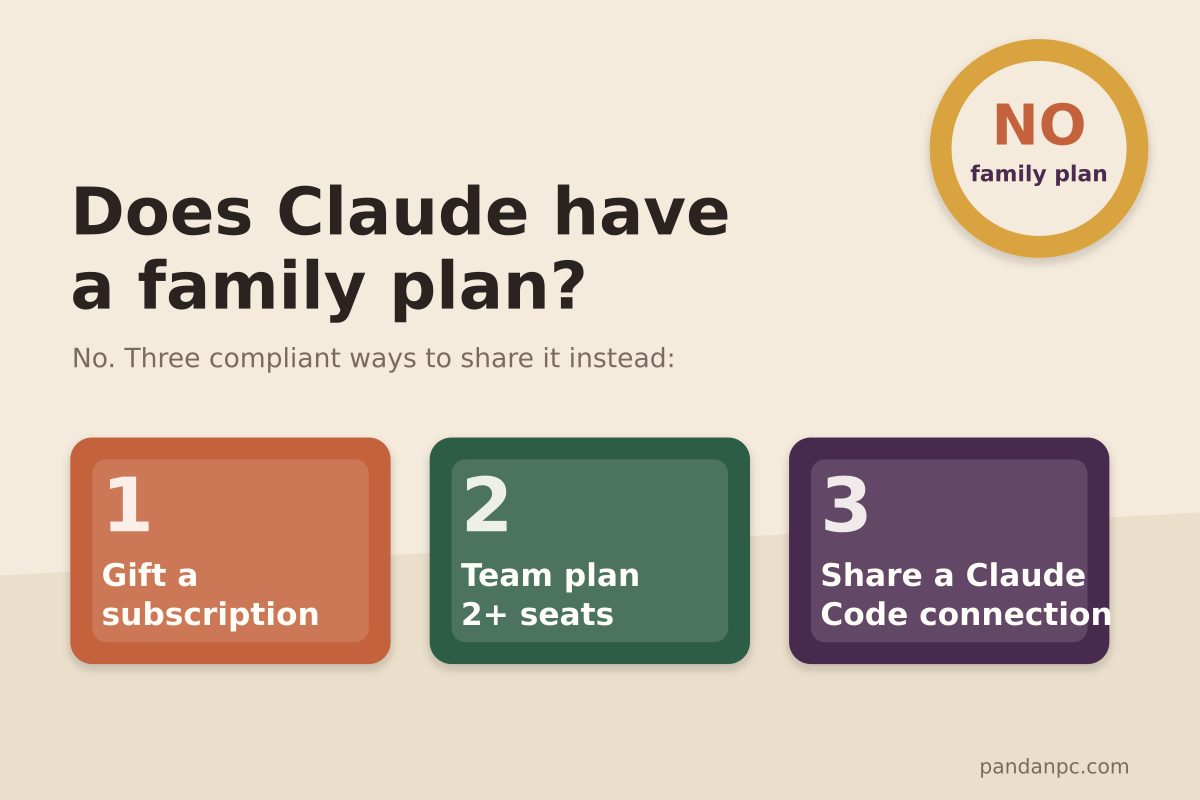 NO
family plan

Does Claude have a family plan?

No. Three compliant ways to share it instead:

1
Gift a subscription

2
Team plan
2+ seats

3
Share a Claude Code connection

pandanpc.com